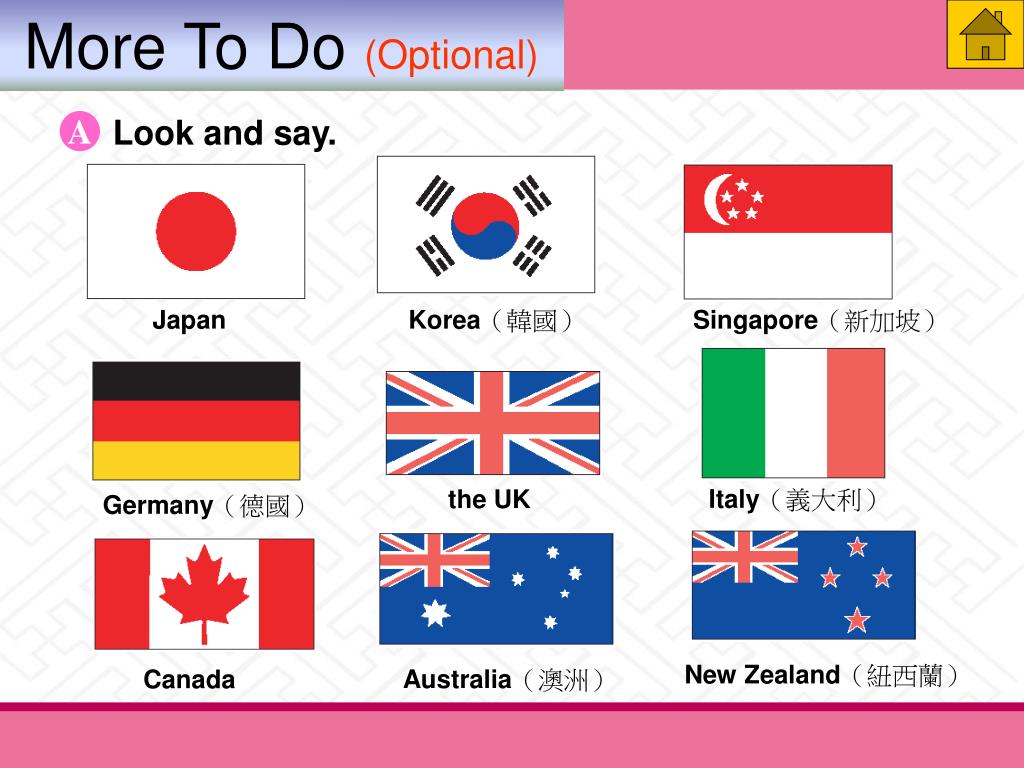 More To Do (Optional)

A Look and say.

Japan

Korea（韓國）

Singapore（新加坡）

Germany（德國）

the UK

Italy（義大利）

Canada

Australia（澳洲）

New Zealand（紐西蘭）